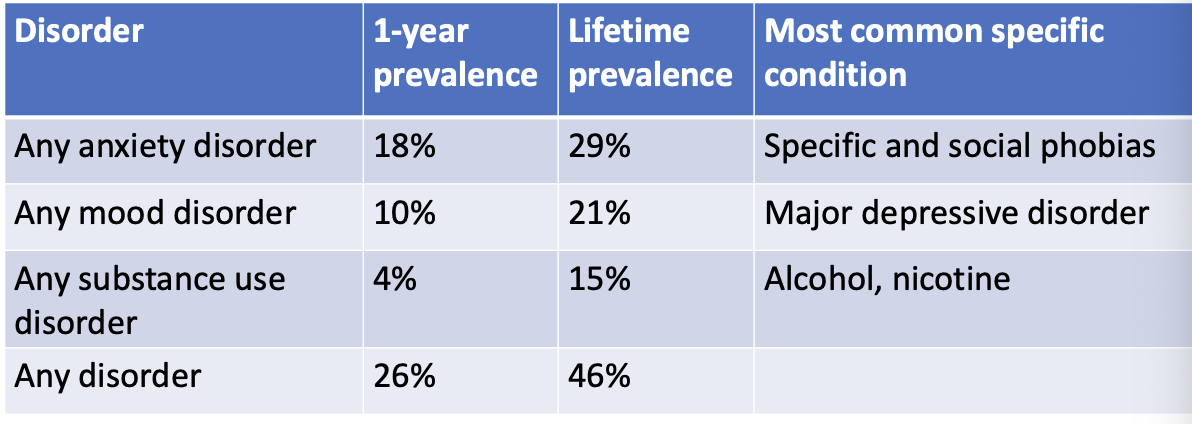 | Disorder | 1-year prevalence | Lifetime prevalence | Most common specific condition |
|---|---|---|---|
| Any anxiety disorder | 18% | 29% | Specific and social phobias |
| Any mood disorder | 10% | 21% | Major depressive disorder |
| Any substance use disorder | 4% | 15% | Alcohol, nicotine |
| Any disorder | 26% | 46% | |